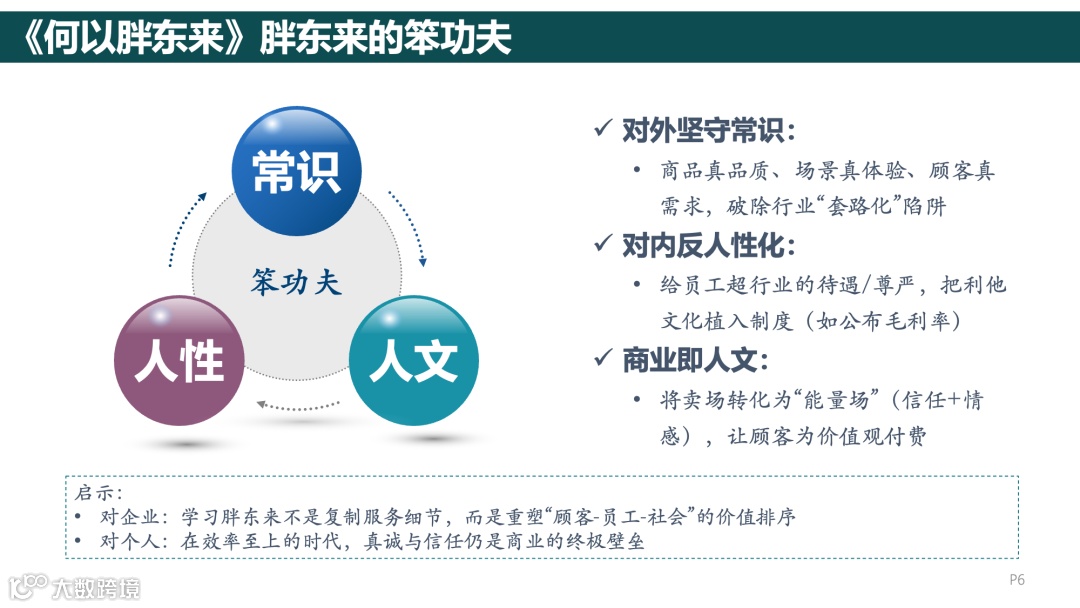 《何以胖东来》胖东来的笨功夫

常识

笨功夫

人性

人文

✓ 对外坚守常识：

• 商品真品质、场景真体验、顾客真需求，破除行业“套路化”陷阱

✓ 对内反人性化：

• 给员工超行业的待遇/尊严，把利他文化植入制度（如公布毛利率）

✓ 商业即人文：

• 将卖场转化为“能量场”（信任+情感），让顾客为价值观付费

启示：
• 对企业：学习胖东来不是复制服务细节，而是重塑“顾客-员工-社会”的价值排序
• 对个人：在效率至上的时代，真诚与信任仍是商业的终极壁垒

大数跨境

P6